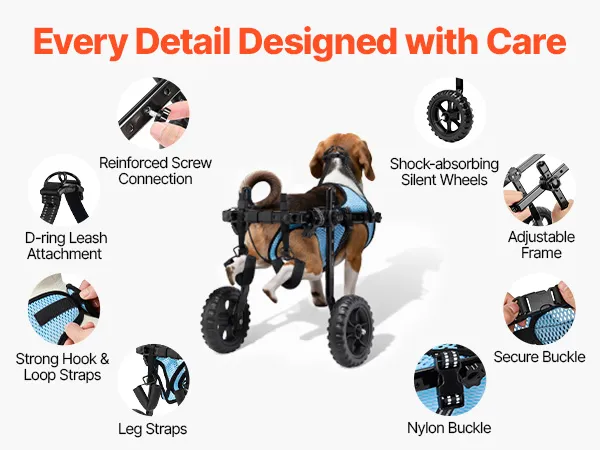 Every Detail Designed with Care

Reinforced Screw Connection

D-ring Leash Attachment

Strong Hook & Loop Straps

Leg Straps

Shock-absorbing Silent Wheels

Adjustable Frame

Secure Buckle

Nylon Buckle